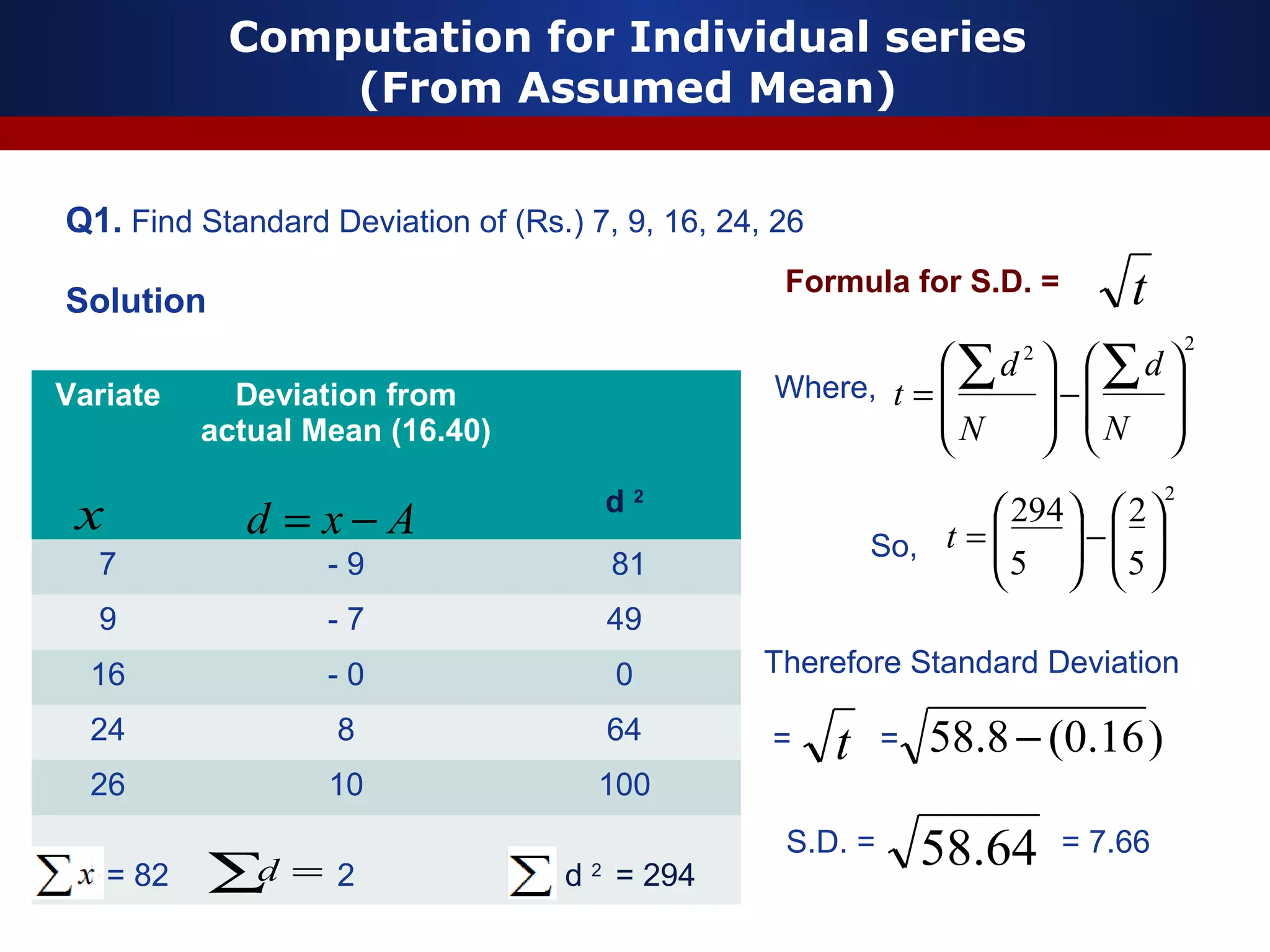 Computation for Individual series
(From Assumed Mean)

Q1. Find Standard Deviation of (Rs.) 7, 9, 16, 24, 26

Solution

| Variate $x$ | Deviation from actual Mean (16.40) $d = x - A$ | d $^2$ |
|---|---|---|
| 7 | - 9 | 81 |
| 9 | - 7 | 49 |
| 16 | - 0 | 0 |
| 24 | 8 | 64 |
| 26 | 10 | 100 |
| $\sum x$ = 82 | $\sum d = 2$ | $\sum$ d $^2$ = 294 |

Formula for S.D. = $\sqrt{t}$

Where, $t = \left(\frac{\sum d^2}{N}\right) - \left(\frac{\sum d}{N}\right)^2$

So, $t = \left(\frac{294}{5}\right) - \left(\frac{2}{5}\right)^2$

Therefore Standard Deviation

= $\sqrt{t}$ = $\sqrt{58.8 - (0.16)}$

S.D. = $\sqrt{58.64}$ = 7.66